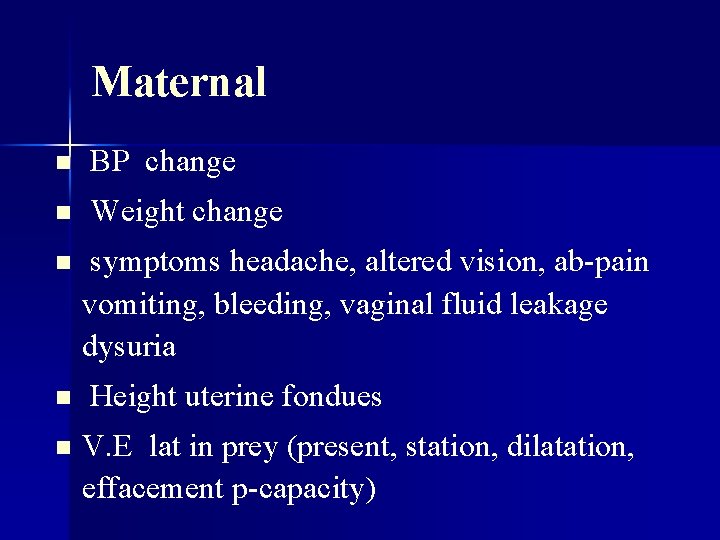 Maternal

- BP change
- Weight change
- symptoms headache, altered vision, ab-pain vomiting, bleeding, vaginal fluid leakage dysuria
- Height uterine fondues
- V.E lat in prey (present, station, dilatation, effacement p-capacity)